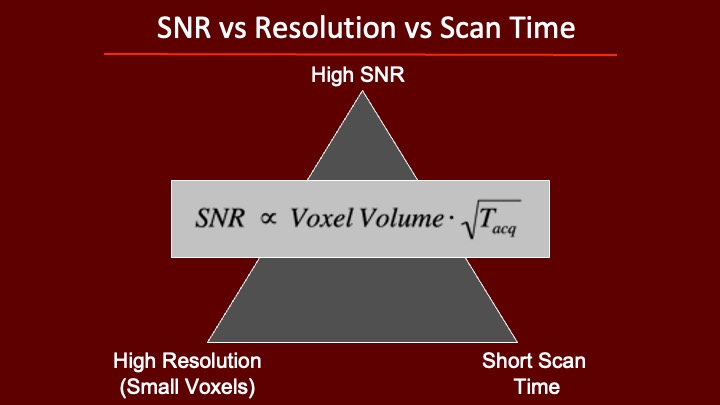 SNR vs Resolution vs Scan Time

High SNR

$SNR \propto Voxel\,Volume \cdot \sqrt{T_{acq}}$

High Resolution (Small Voxels)

Short Scan Time